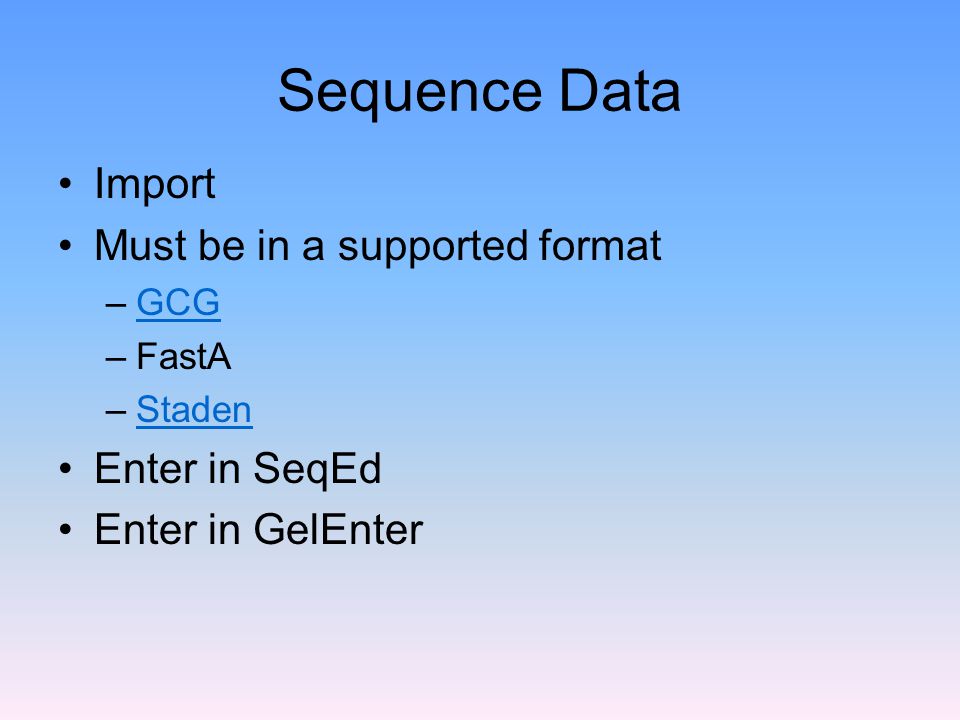 Sequence Data

• Import
• Must be in a supported format
– GCG
– FastA
– Staden
• Enter in SeqEd
• Enter in GelEnter